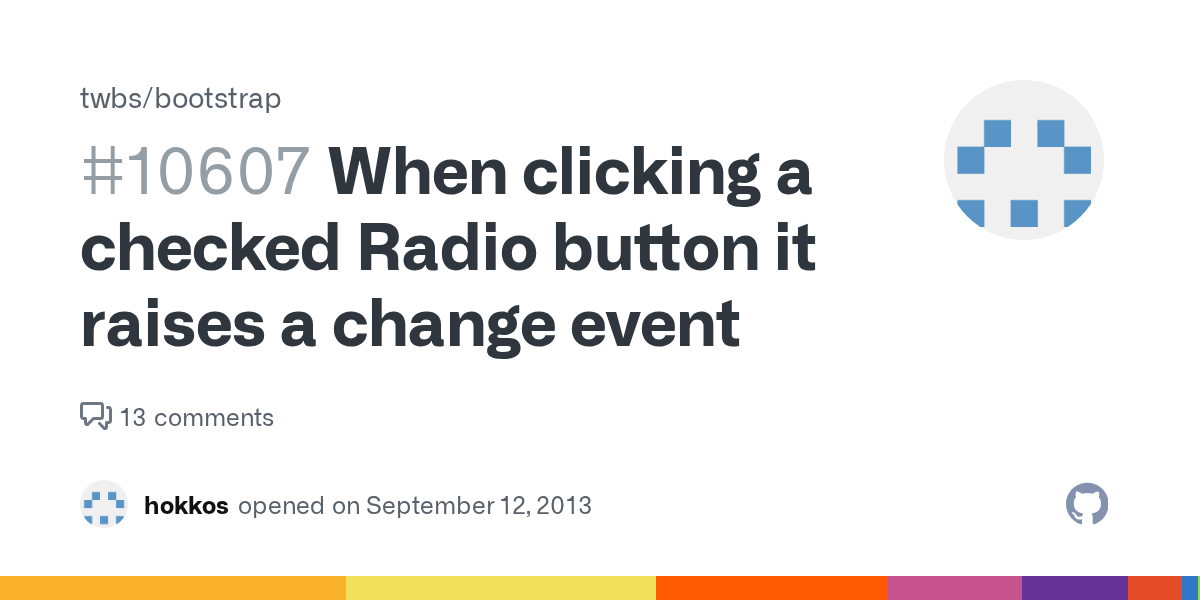 twbs/bootstrap

#10607 When clicking a checked Radio button it raises a change event

13 comments

hokkos opened on September 12, 2013